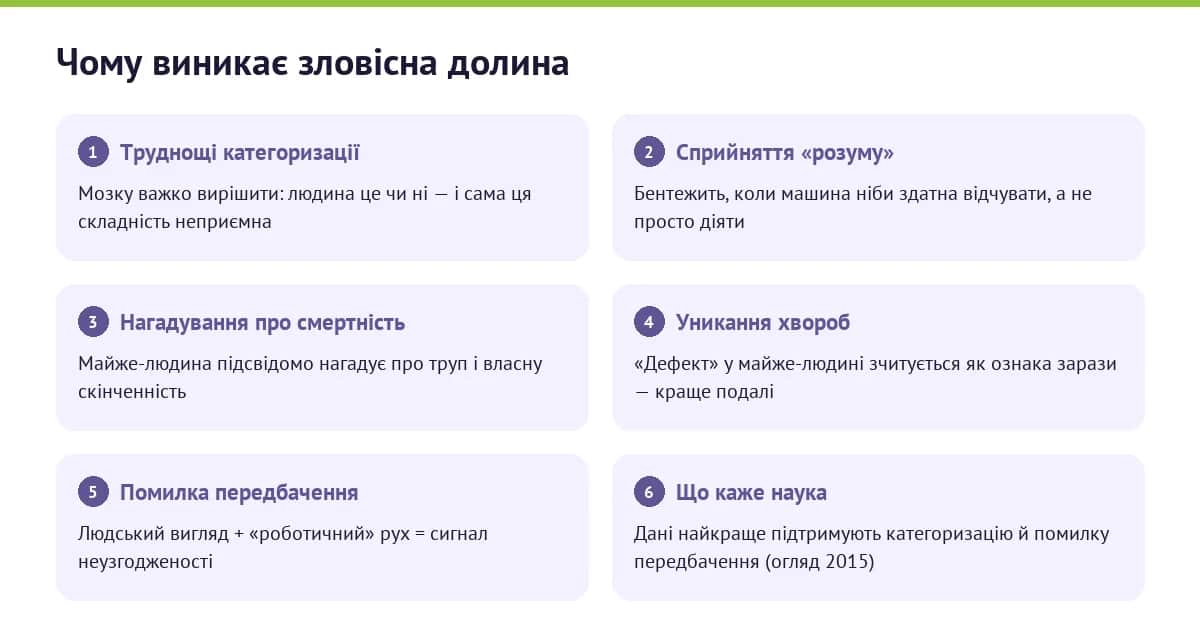 Чому виникає зловісна долина

1 Труднощі категоризації

Мозку важко вирішити: людина це чи ні — і сама ця складність неприємна

2 Сприйняття «розуму»

Бентежить, коли машина ніби здатна відчувати, а не просто діяти

3 Нагадування про смертність

Майже-людина підсвідомо нагадує про труп і власну скінченність

4 Уникання хвороб

«Дефект» у майже-людині зчитується як ознака зарази — краще подалі

5 Помилка передбачення

Людський вигляд + «роботичний» рух = сигнал неузгодженості

6 Що каже наука

Дані найкраще підтримують категоризацію й помилку передбачення (огляд 2015)